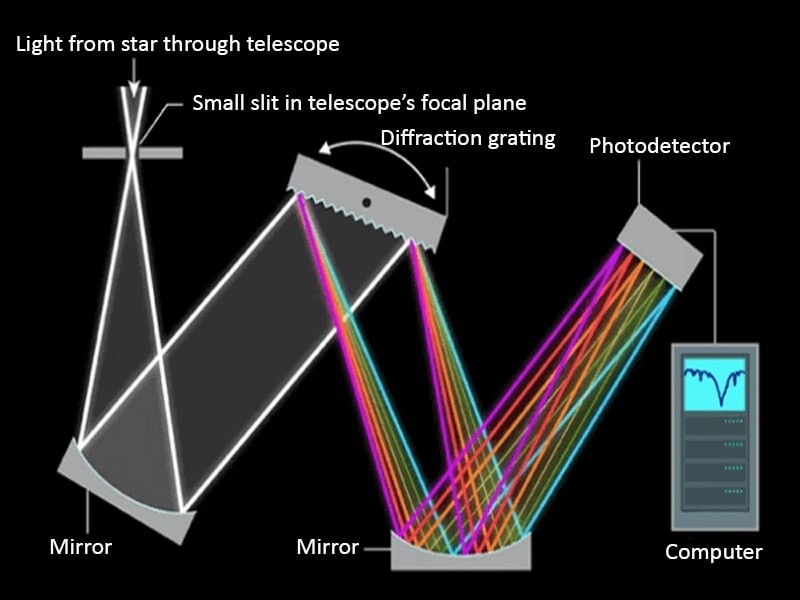 Light from star through telescope

Small slit in telescope's focal plane

Diffraction grating

Photodetector

Mirror

Mirror

Computer